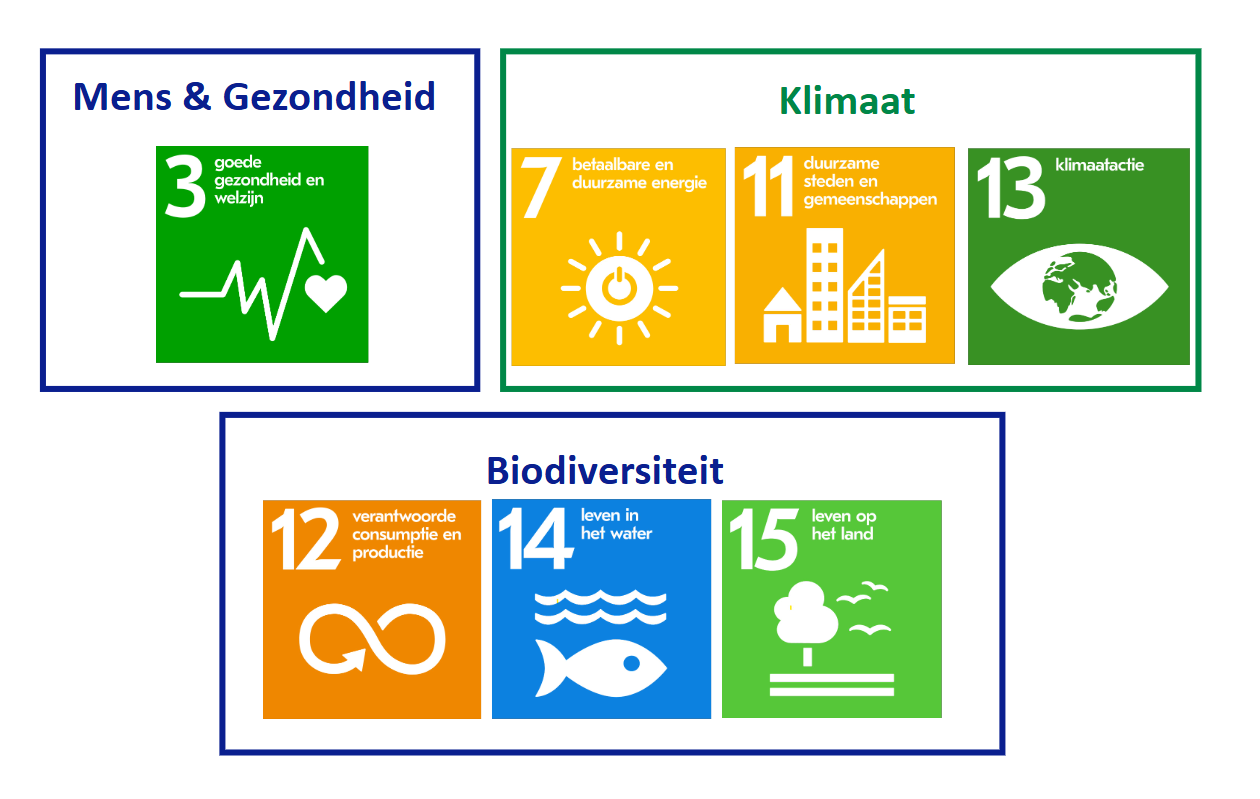 Mens & Gezondheid

3 goede gezondheid en welzijn

Klimaat

7 betaalbare en duurzame energie

11 duurzame steden en gemeenschappen

13 klimaatactie

Biodiversiteit

12 verantwoorde consumptie en productie

14 leven in het water

15 leven op het land